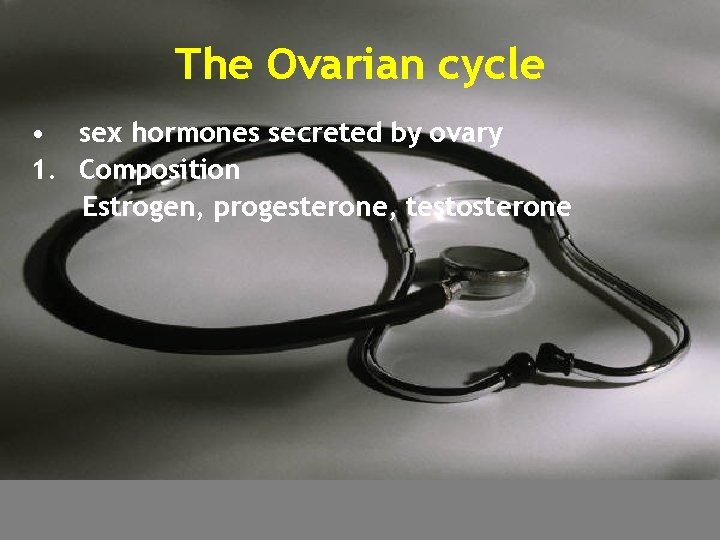 The Ovarian cycle

• sex hormones secreted by ovary

1. Composition

Estrogen, progesterone, testosterone